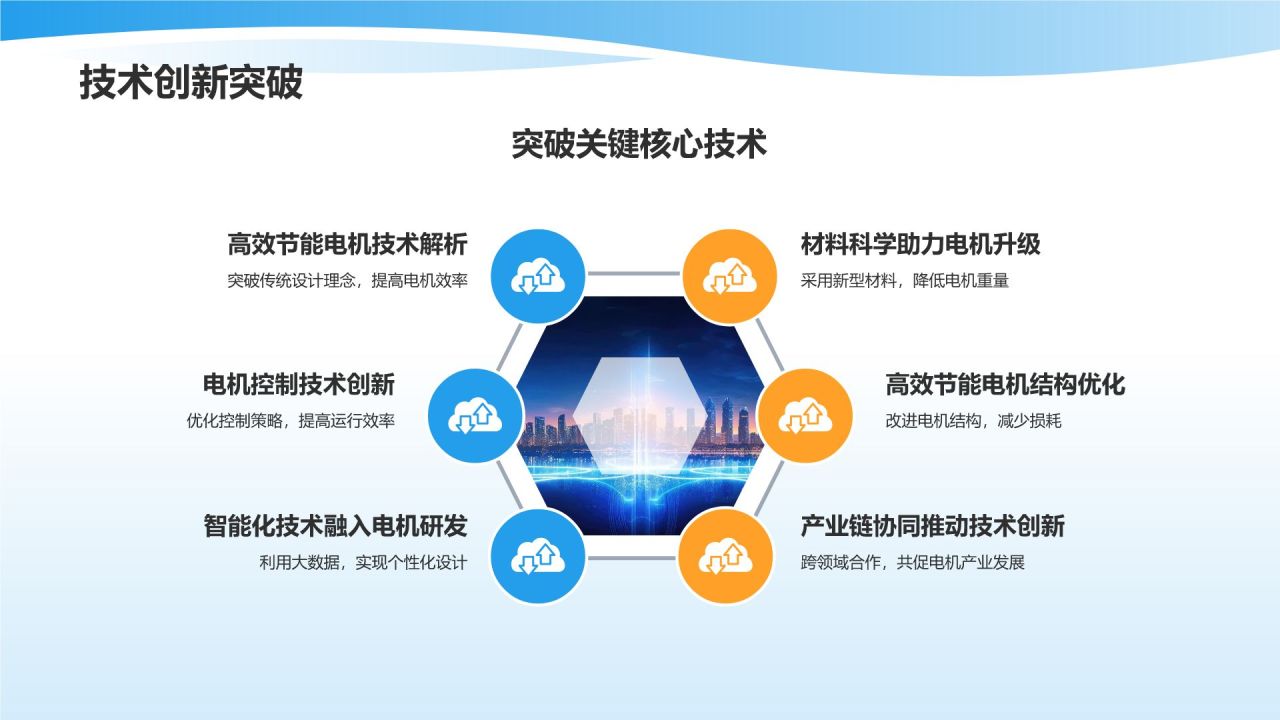 技术创新突破

突破关键核心技术

高效节能电机技术解析
突破传统设计理念，提高电机效率

电机控制技术创新
优化控制策略，提高运行效率

智能化技术融入电机研发
利用大数据，实现个性化设计

材料科学助力电机升级
采用新型材料，降低电机重量

高效节能电机结构优化
改进电机结构，减少损耗

产业链协同推动技术创新
跨领域合作，共促电机产业发展